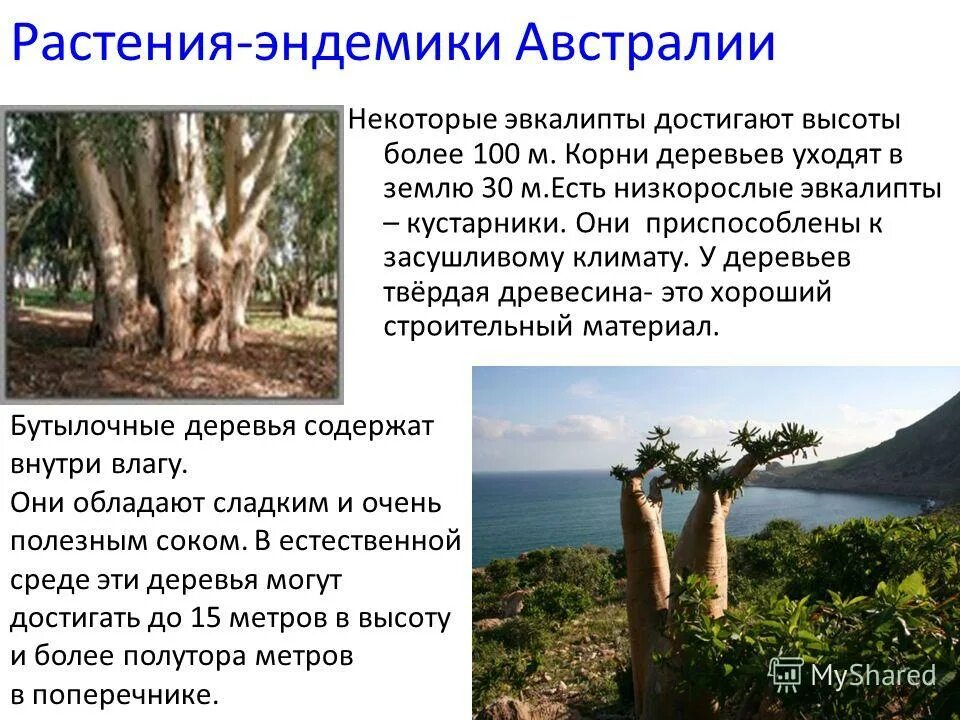 Растения-эндемики Австралии

Некоторые эвкалипты достигают высоты более 100 м. Корни деревьев уходят в землю 30 м.Есть низкорослые эвкалипты – кустарники. Они приспособлены к засушливому климату. У деревьев твёрдая древесина- это хороший строительный материал.

Бутылочные деревья содержат внутри влагу.
Они обладают сладким и очень полезным соком. В естественной среде эти деревья могут достигать до 15 метров в высоту и более полутора метров в поперечнике.

MyShared